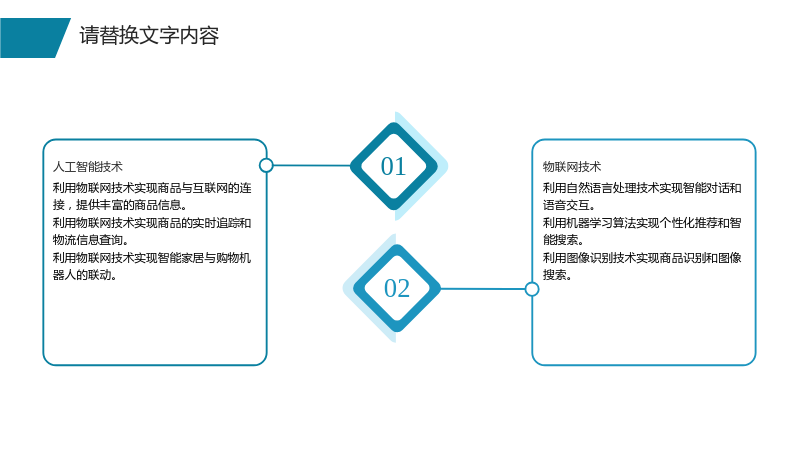 请替换文字内容

人工智能技术

利用物联网技术实现商品与互联网的连接，提供丰富的商品信息。

利用物联网技术实现商品的实时追踪和物流信息查询。

利用物联网技术实现智能家居与购物机器人的联动。

01

02

物联网技术

利用自然语言处理技术实现智能对话和语音交互。

利用机器学习算法实现个性化推荐和智能搜索。

利用图像识别技术实现商品识别和图像搜索。